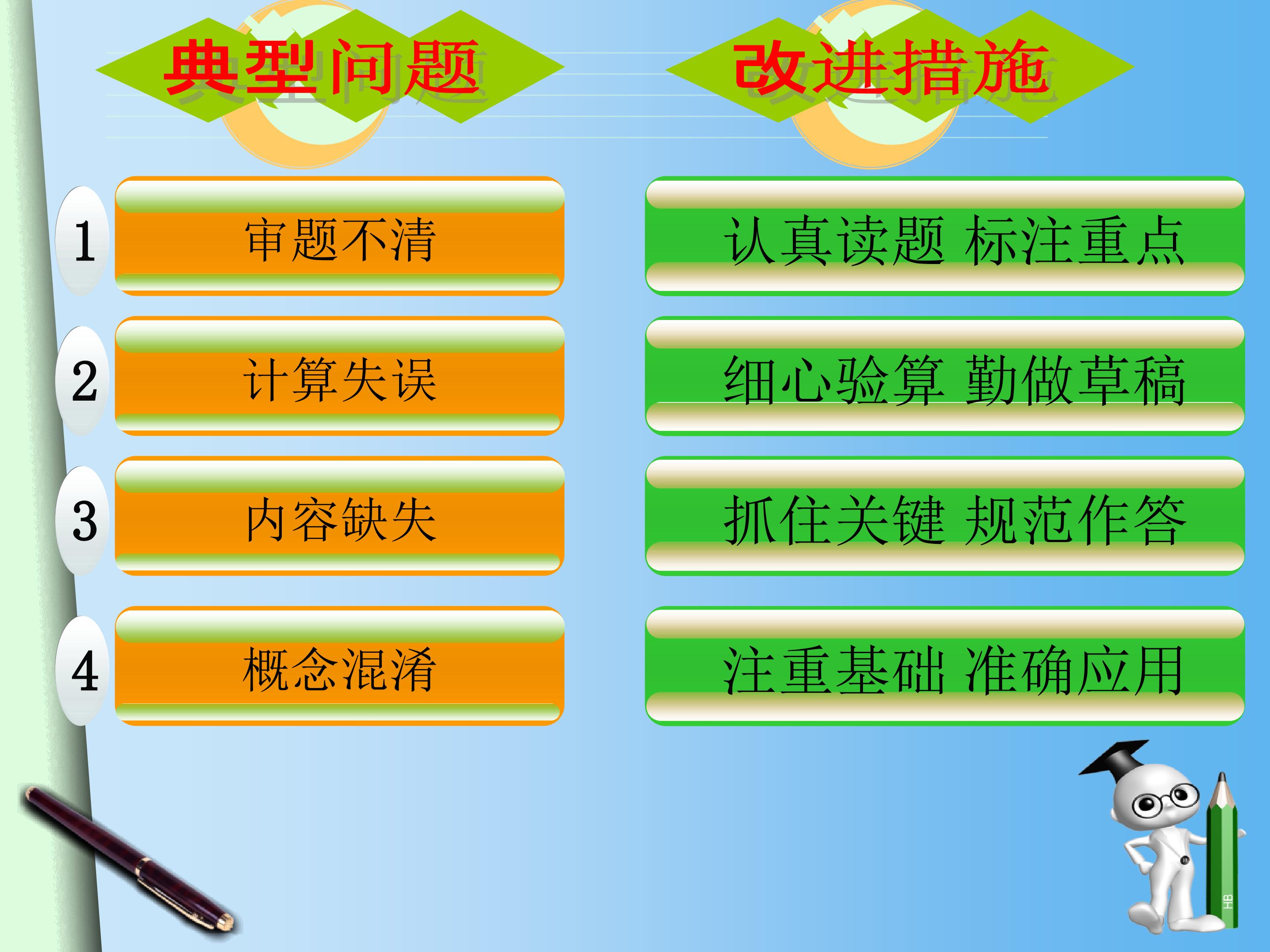 典型问题

1 审题不清

2 计算失误

3 内容缺失

4 概念混淆

改进措施

认真读题 标注重点

细心验算 勤做草稿

抓住关键 规范作答

注重基础 准确应用